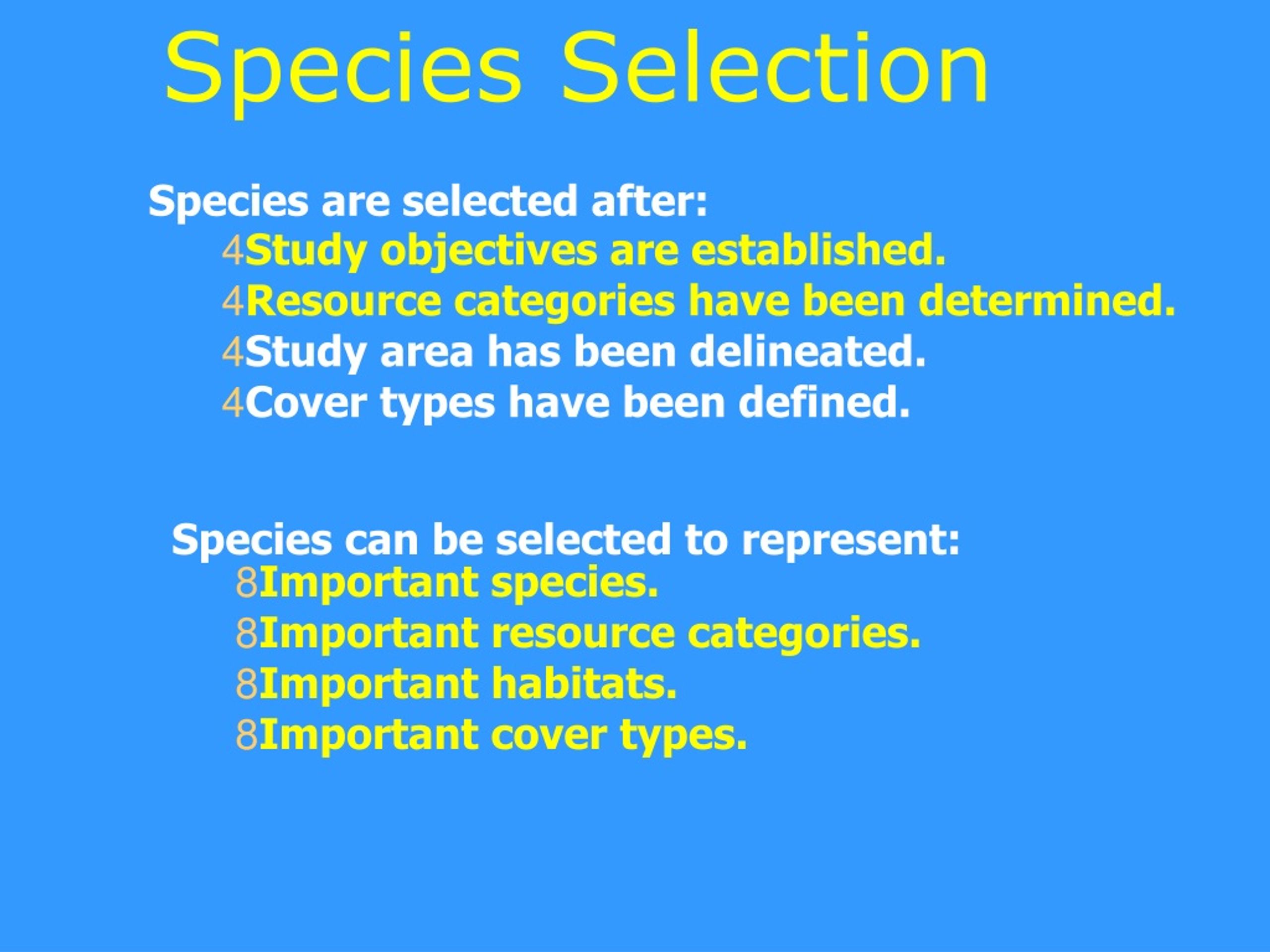 Species Selection

Species are selected after:
4Study objectives are established.
4Resource categories have been determined.
4Study area has been delineated.
4Cover types have been defined.

Species can be selected to represent:
8Important species.
8Important resource categories.
8Important habitats.
8Important cover types.